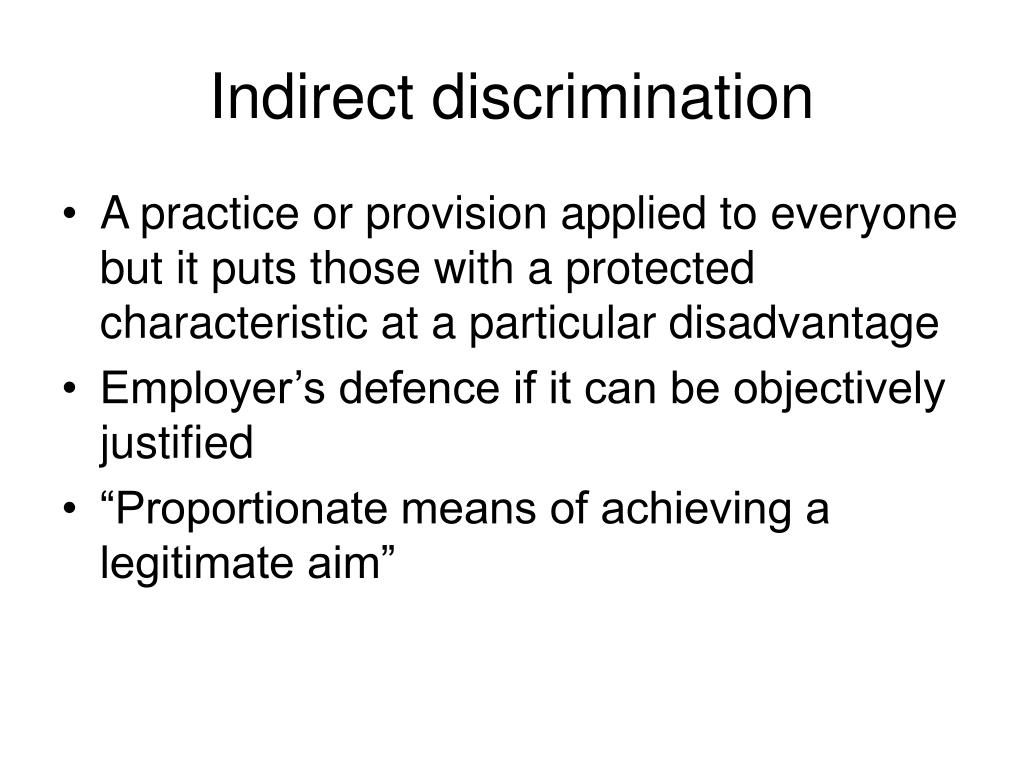 Indirect discrimination

• A practice or provision applied to everyone but it puts those with a protected characteristic at a particular disadvantage
• Employer’s defence if it can be objectively justified
• “Proportionate means of achieving a legitimate aim”